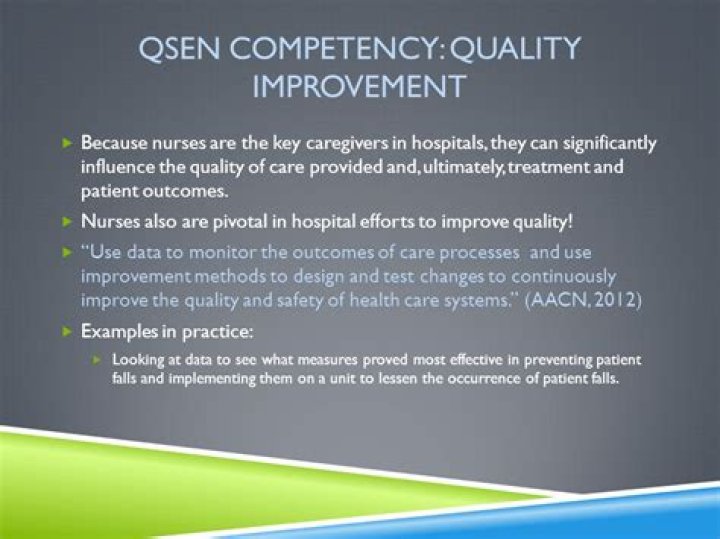 QSEN COMPETENCY: QUALITY IMPROVEMENT

Because nurses are the key caregivers in hospitals, they can significantly influence the quality of care provided and, ultimately, treatment and patient outcomes.

Nurses also are pivotal in hospital efforts to improve quality!

"Use data to monitor the outcomes of care processes and use improvement methods to design and test changes to continuously improve the quality and safety of health care systems." (AACN, 2012)

Examples in practice:

Looking at data to see what measures proved most effective in preventing patient falls and implementing them on a unit to lessen the occurrence of patient falls.